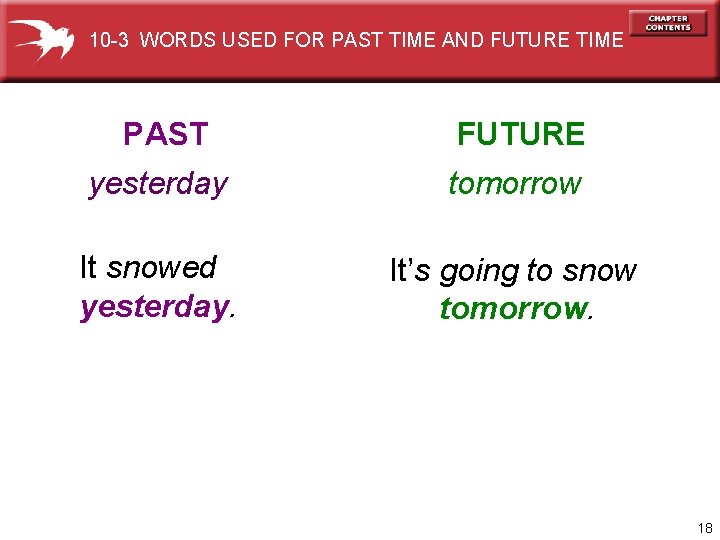 10-3 WORDS USED FOR PAST TIME AND FUTURE TIME

CHAPTER CONTENTS

PAST

yesterday

It snowed yesterday.

FUTURE

tomorrow

It's going to snow tomorrow.

18